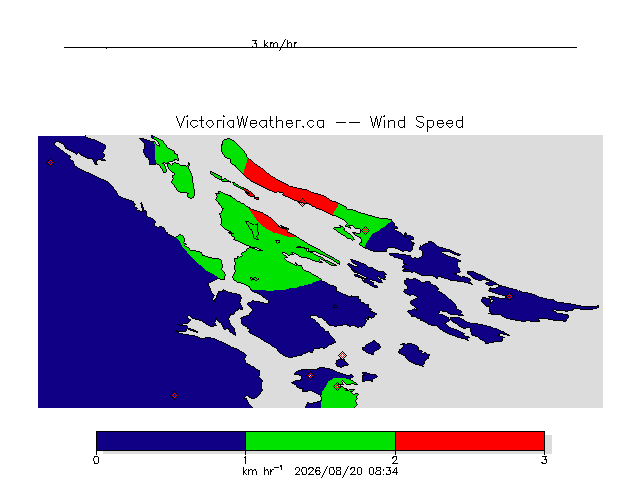 3 km/hr

VictoriaWeather.ca -- Wind Speed

0
1
2
3
km hr$^{-1}$ 2026/08/20 08:34